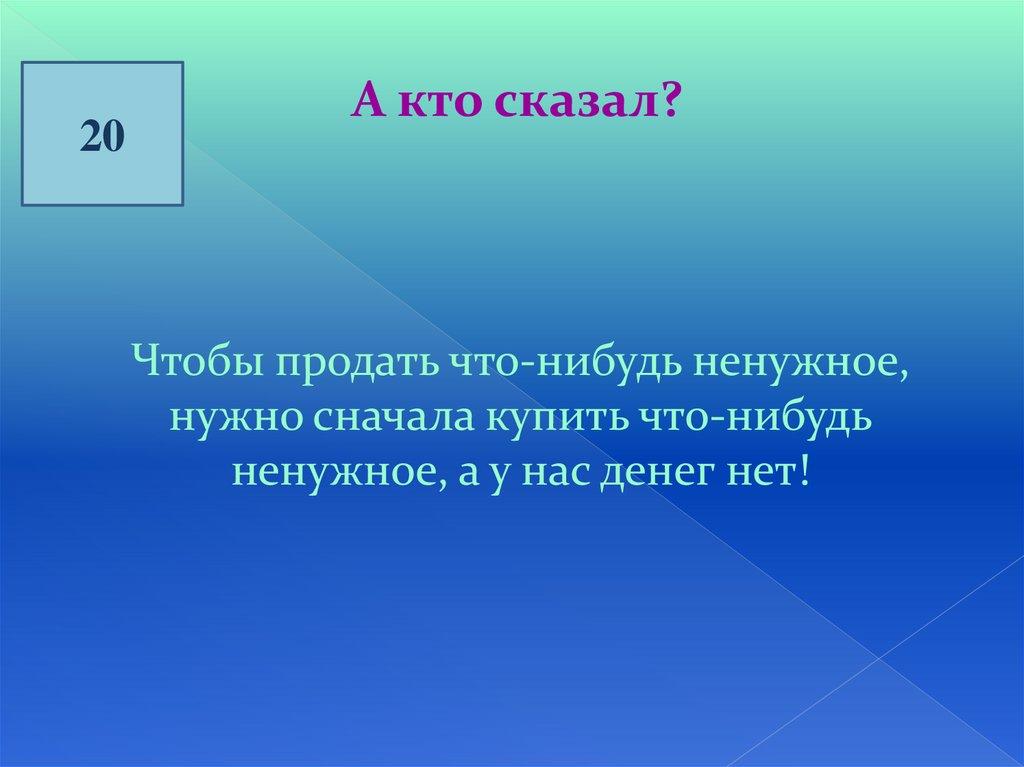 20

А кто сказал?

Чтобы продать что-нибудь ненужное, нужно сначала купить что-нибудь ненужное, а у нас денег нет!